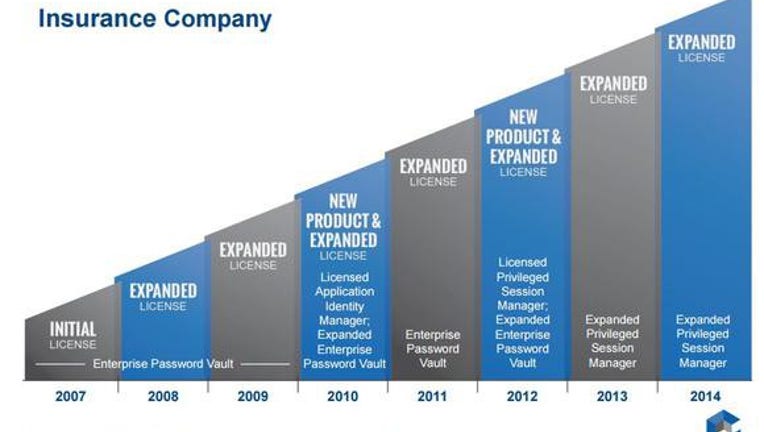 Insurance Company

INITIAL
LICENSE

EXPANDED
LICENSE

EXPANDED
LICENSE

Enterprise Password Vault

NEW
PRODUCT &
EXPANDED
LICENSE

Licensed Application Identity Manager; Expanded Enterprise Password Vault

EXPANDED
LICENSE

Enterprise Password Vault

NEW
PRODUCT &
EXPANDED
LICENSE

Licensed Privileged Session Manager; Expanded Enterprise Password Vault

EXPANDED
LICENSE

Expanded Privileged Session Manager

EXPANDED
LICENSE

Expanded Privileged Session Manager

2007

2008

2009

2010

2011

2012

2013

2014